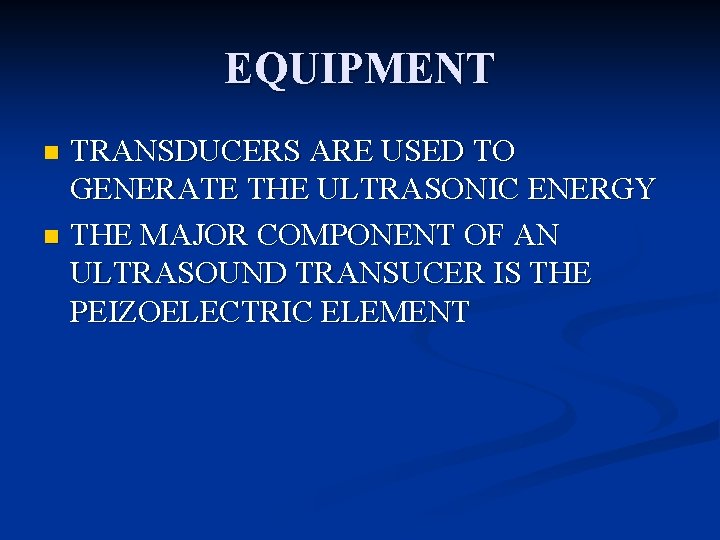 EQUIPMENT

- TRANSDUCERS ARE USED TO GENERATE THE ULTRASONIC ENERGY
- THE MAJOR COMPONENT OF AN ULTRASOUND TRANSUCER IS THE PEIZOELECTRIC ELEMENT